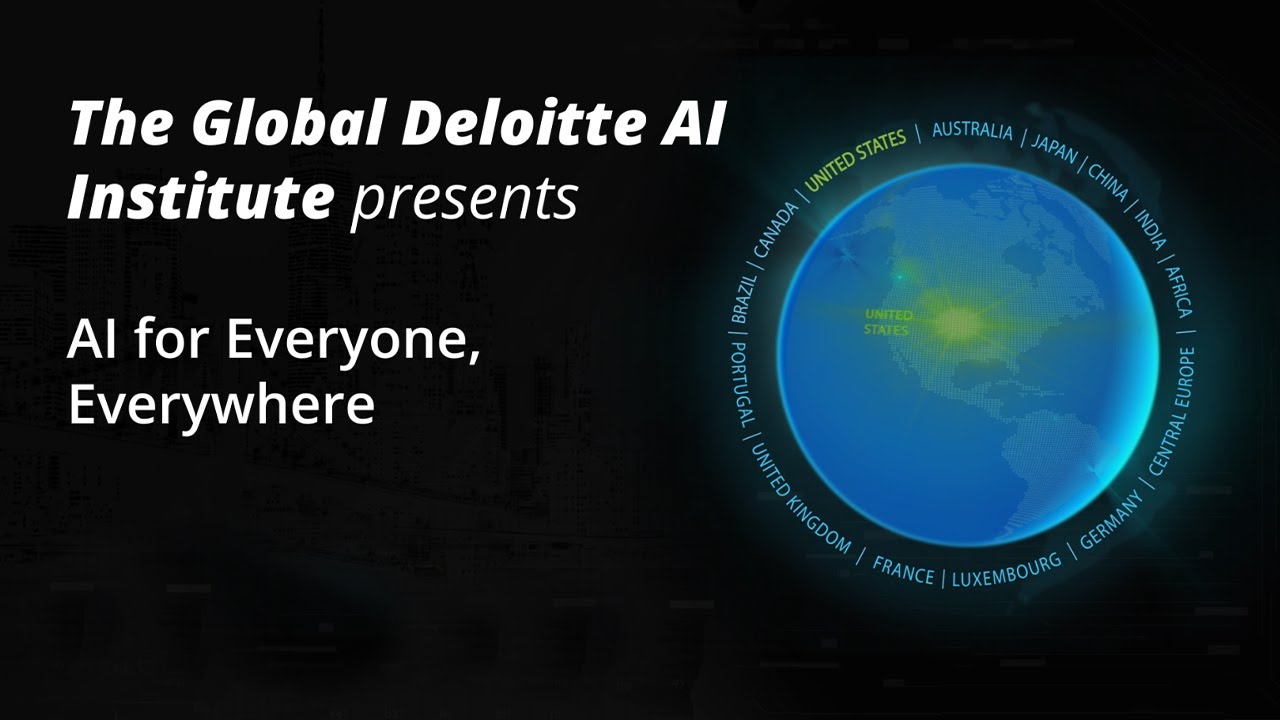 The Global Deloitte AI Institute presents

AI for Everyone, Everywhere

UNITED STATES | AUSTRALIA | JAPAN | CHINA | INDIA | AFRICA | CENTRAL EUROPE | GERMANY | LUXEMBOURG | FRANCE | UNITED KINGDOM | PORTUGAL | BRAZIL | CANADA |

UNITED STATES